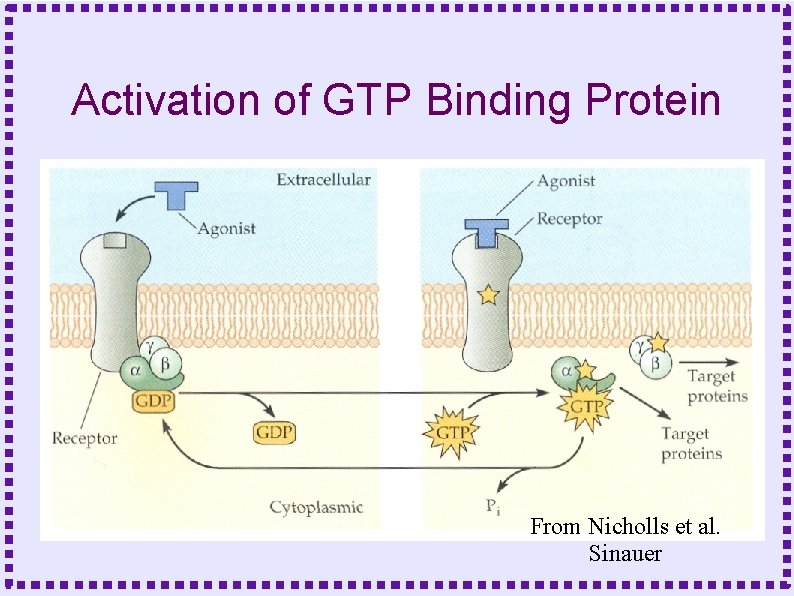 Activation of GTP Binding Protein

Extracellular

Agonist

$\gamma$
$\alpha$
$\beta$

GDP

Receptor

GDP

Cytoplasmic

Agonist

Receptor

$\gamma$
$\beta$

Target proteins

$\alpha$

GTP

GTP

Target proteins

$P_i$

From Nicholls et al. Sinauer